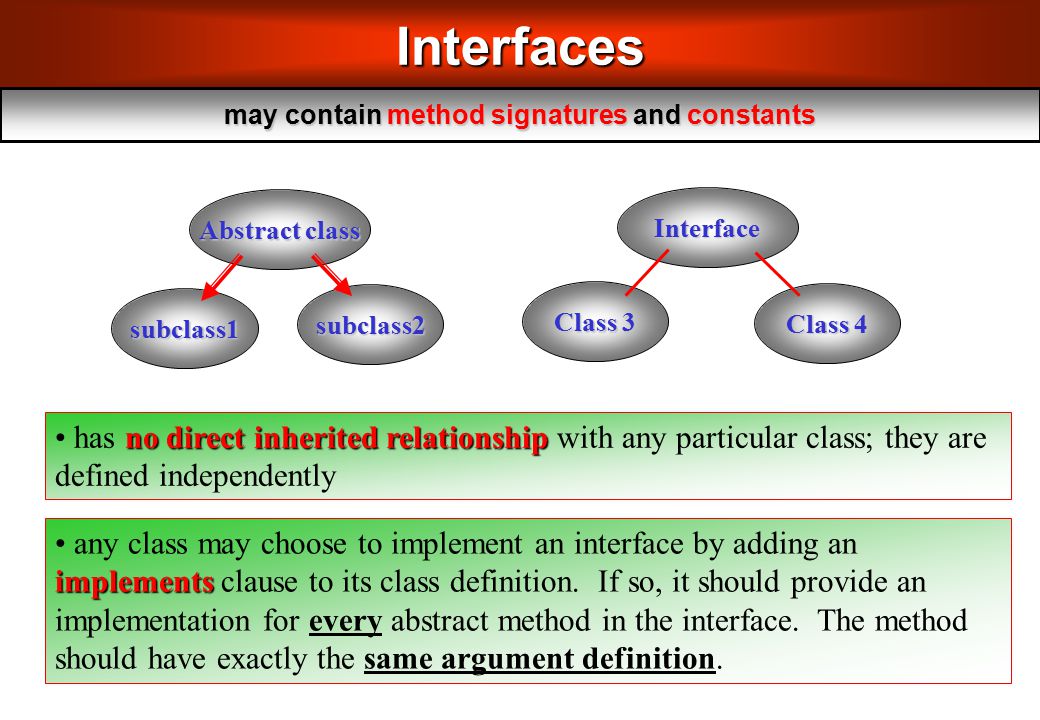 Interfaces

may contain method signatures and constants

Abstract class

subclass1

subclass2

Interface

Class 3

Class 4

• has no direct inherited relationship with any particular class; they are defined independently

• any class may choose to implement an interface by adding an implements clause to its class definition. If so, it should provide an implementation for every abstract method in the interface. The method should have exactly the same argument definition.